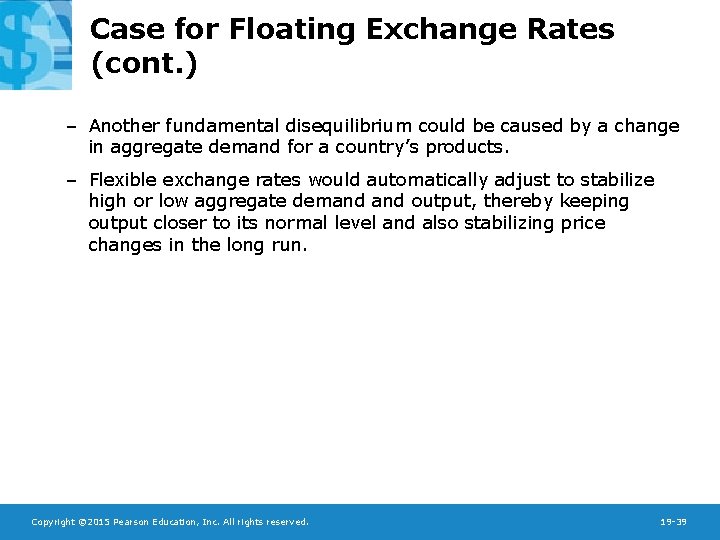 Case for Floating Exchange Rates (cont.)

– Another fundamental disequilibrium could be caused by a change in aggregate demand for a country's products.

– Flexible exchange rates would automatically adjust to stabilize high or low aggregate demand and output, thereby keeping output closer to its normal level and also stabilizing price changes in the long run.

Copyright ©2015 Pearson Education, Inc. All rights reserved.

19-39